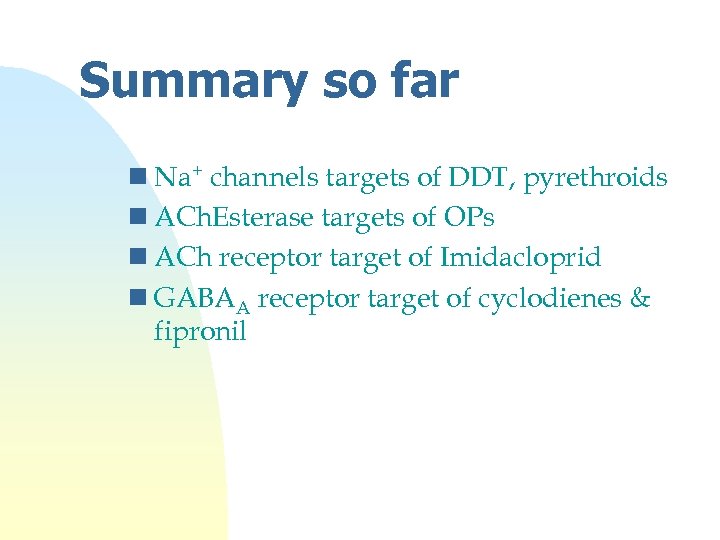 Summary so far

- $Na^+$ channels targets of DDT, pyrethroids
- AChEsterase targets of OPs
- ACh receptor target of Imidacloprid
- $GABA_A$ receptor target of cyclodienes & fipronil